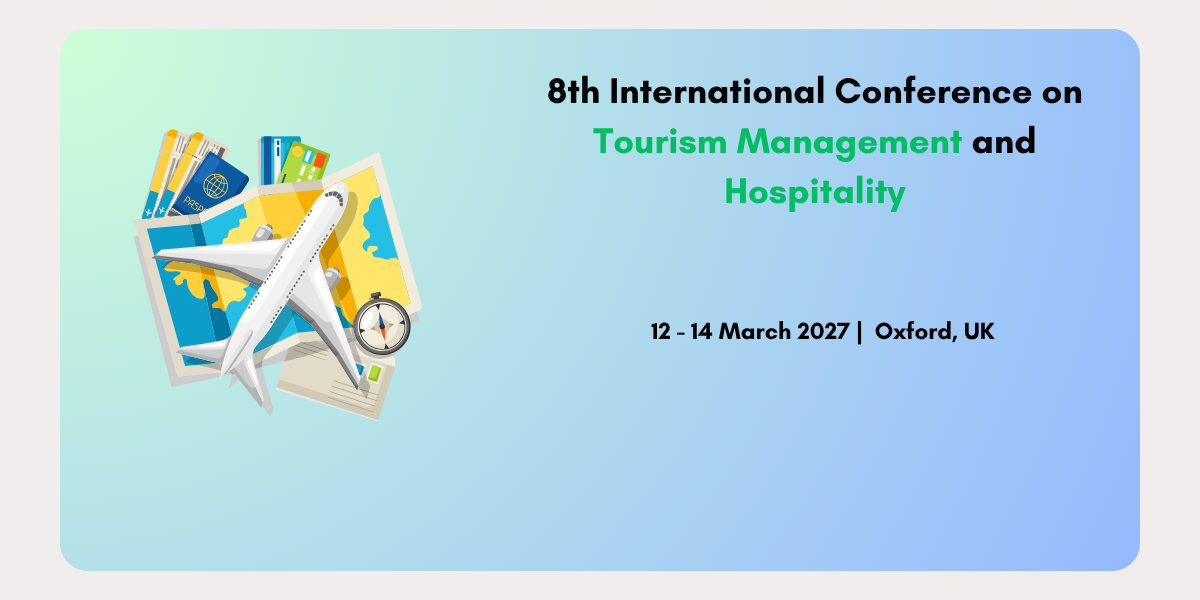 8th International Conference on Tourism Management and Hospitality

12 - 14 March 2027 | Oxford, UK